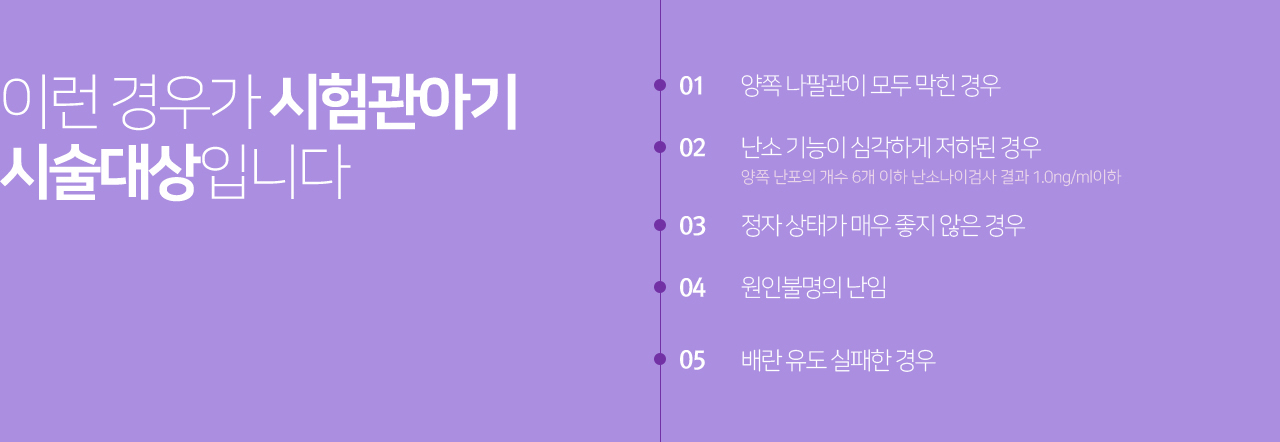 이런 경우가 시험관아기 시술대상입니다

01 양쪽 나팔관이 모두 막힌 경우

02 난소 기능이 심각하게 저하된 경우
양쪽 난포의 개수 6개 이하 난소나이검사 결과 1.0ng/ml이하

03 정자 상태가 매우 좋지 않은 경우

04 원인불명의 난임

05 배란 유도 실패한 경우